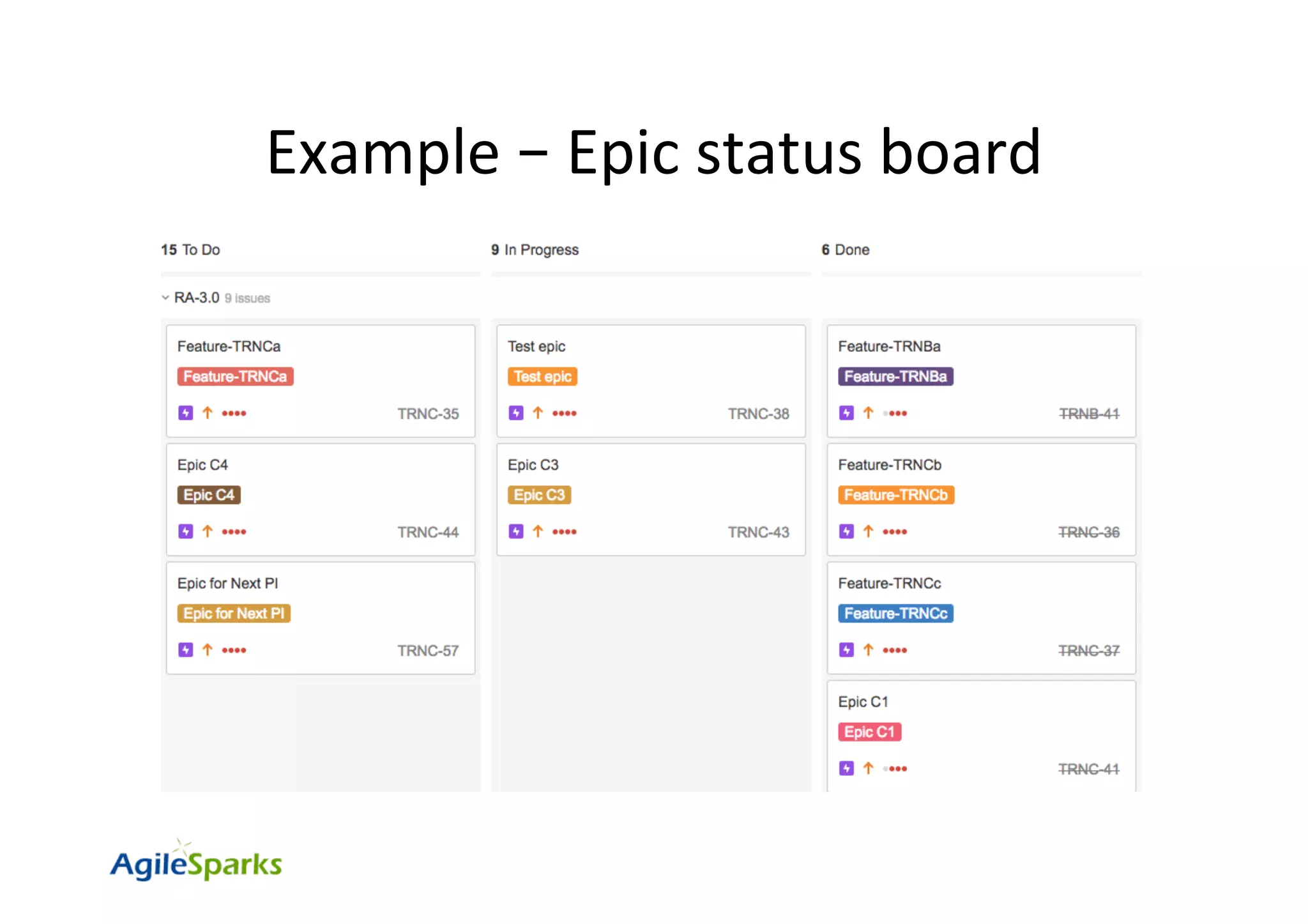 Example – Epic status board

15 To Do

RA-3.0 9 issues

Feature-TRNCa
Feature-TRNCa
TRNC-35

Epic C4
Epic C4
TRNC-44

Epic for Next PI
Epic for Next PI
TRNC-57

9 In Progress

Test epic
Test epic
TRNC-38

Epic C3
Epic C3
TRNC-43

6 Done

Feature-TRNBa
Feature-TRNBa
TRNB-41

Feature-TRNCb
Feature-TRNCb
TRNC-36

Feature-TRNCc
Feature-TRNCc
TRNC-37

Epic C1
Epic C1
TRNC-41

AgileSparks